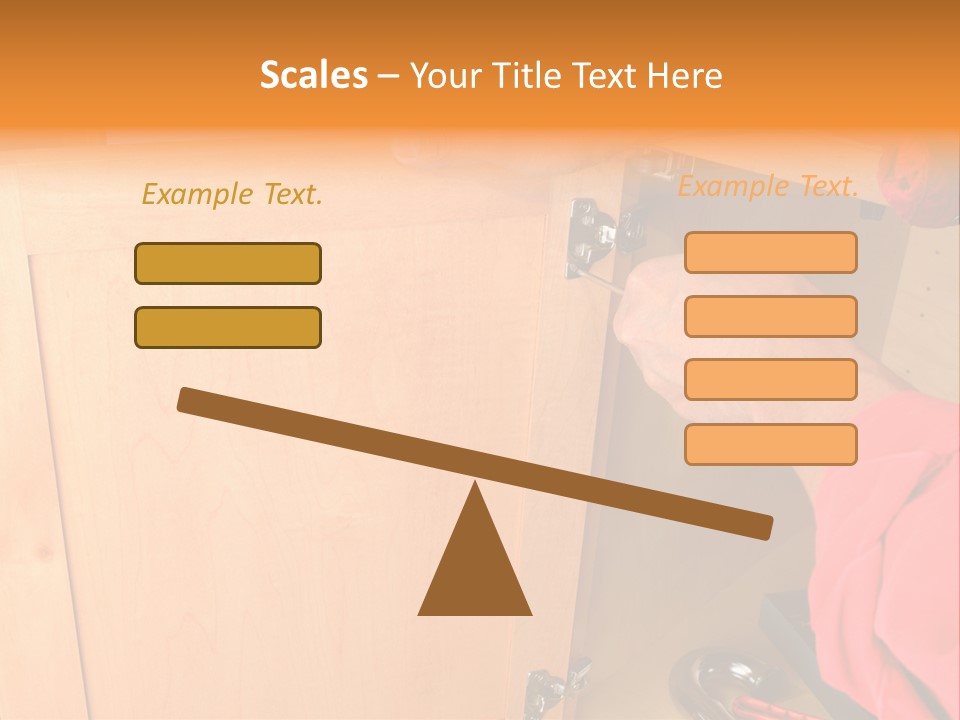 Scales – Your Title Text Here

Example Text.

Example Text.